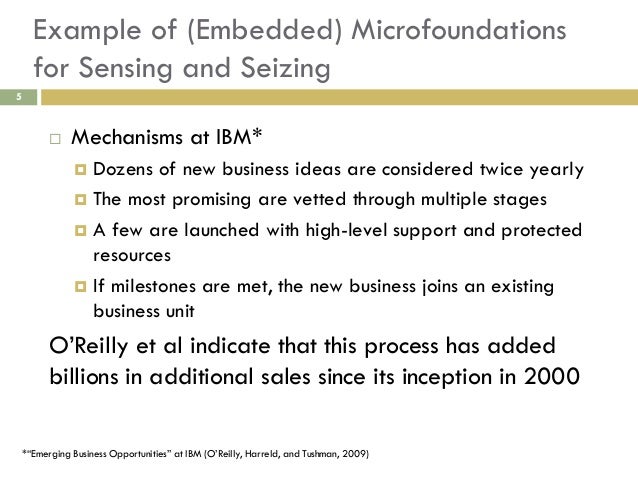 Example of (Embedded) Microfoundations for Sensing and Seizing

5

Mechanisms at IBM*

Dozens of new business ideas are considered twice yearly

The most promising are vetted through multiple stages

A few are launched with high-level support and protected resources

If milestones are met, the new business joins an existing business unit

O'Reilly et al indicate that this process has added billions in additional sales since its inception in 2000

*"Emerging Business Opportunities" at IBM (O'Reilly, Harreld, and Tushman, 2009)